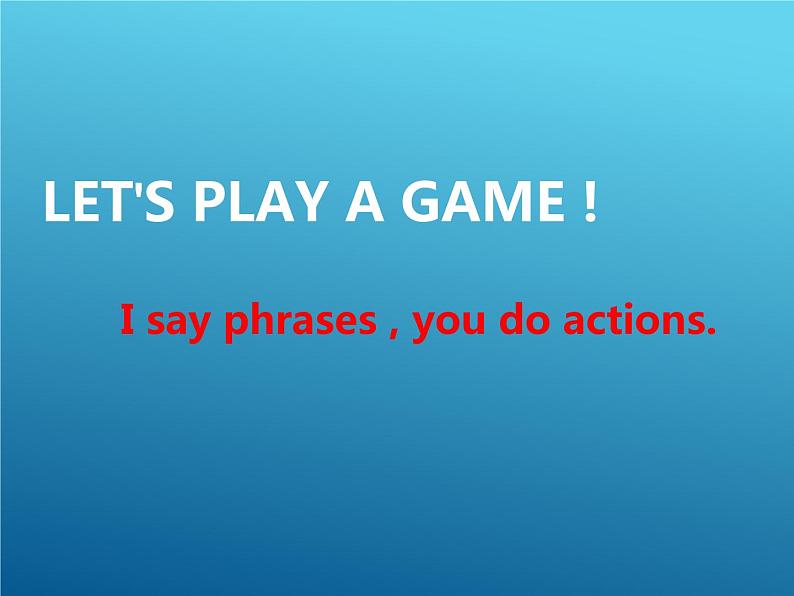 LET'S PLAY A GAME !

I say phrases , you do actions.